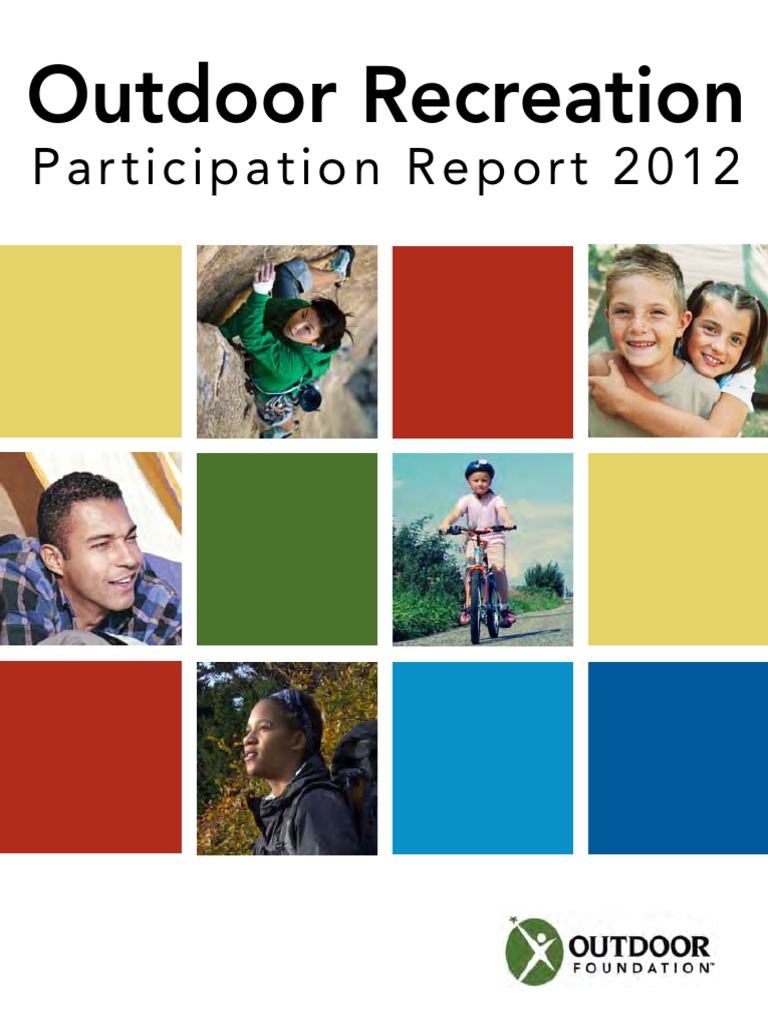 Outdoor Recreation
Participation Report 2012

OUTDOOR
FOUNDATION™